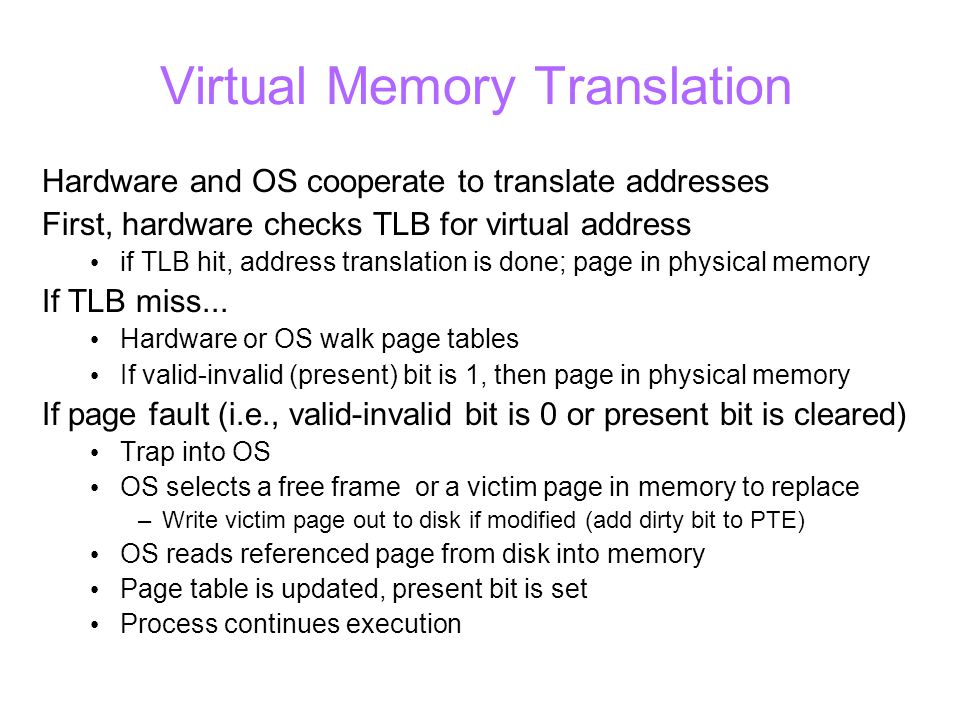 Virtual Memory Translation

Hardware and OS cooperate to translate addresses

First, hardware checks TLB for virtual address

• if TLB hit, address translation is done; page in physical memory

If TLB miss...

• Hardware or OS walk page tables

• If valid-invalid (present) bit is 1, then page in physical memory

If page fault (i.e., valid-invalid bit is 0 or present bit is cleared)

• Trap into OS

• OS selects a free frame or a victim page in memory to replace

– Write victim page out to disk if modified (add dirty bit to PTE)

• OS reads referenced page from disk into memory

• Page table is updated, present bit is set

• Process continues execution